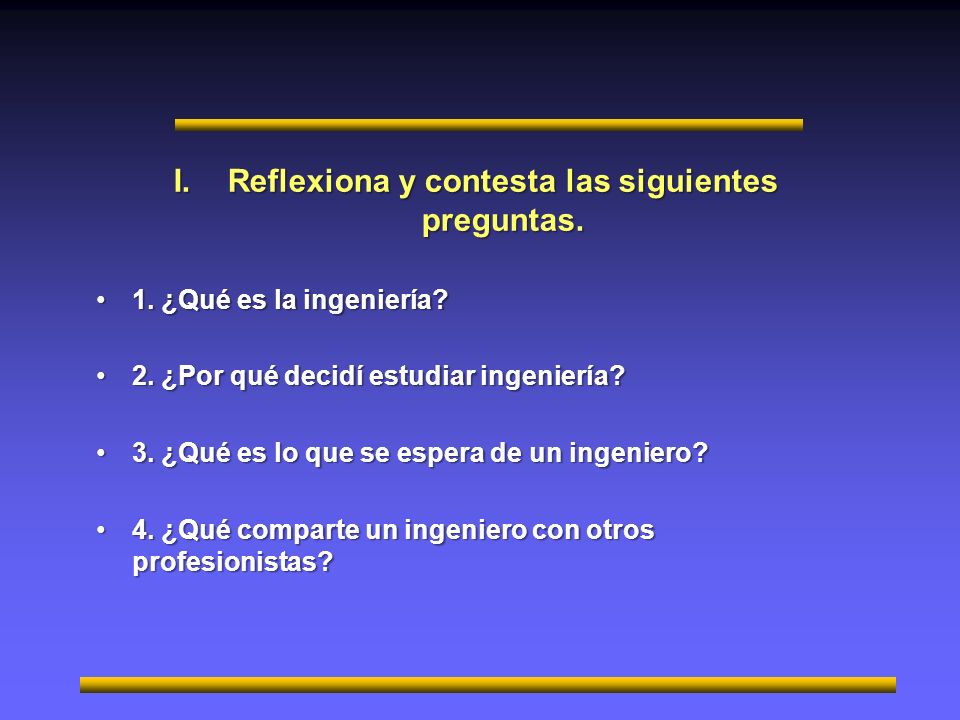 I. Reflexiona y contesta las siguientes preguntas.

• 1. ¿Qué es la ingeniería?

• 2. ¿Por qué decidí estudiar ingeniería?

• 3. ¿Qué es lo que se espera de un ingeniero?

• 4. ¿Qué comparte un ingeniero con otros profesionistas?